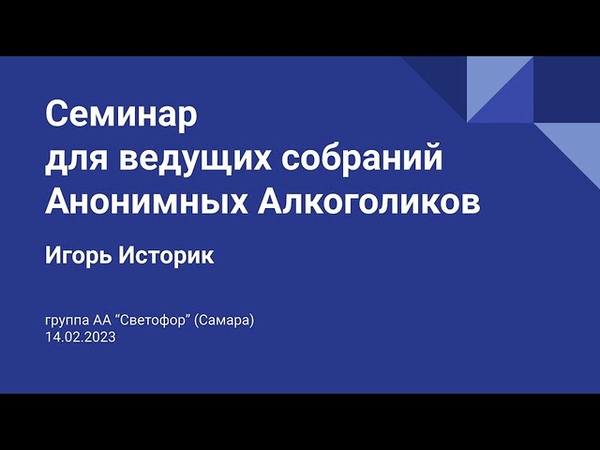 Семинар
для ведущих собраний
Анонимных Алкоголиков

Игорь Историк

группа АА “Светофор” (Самара)
14.02.2023